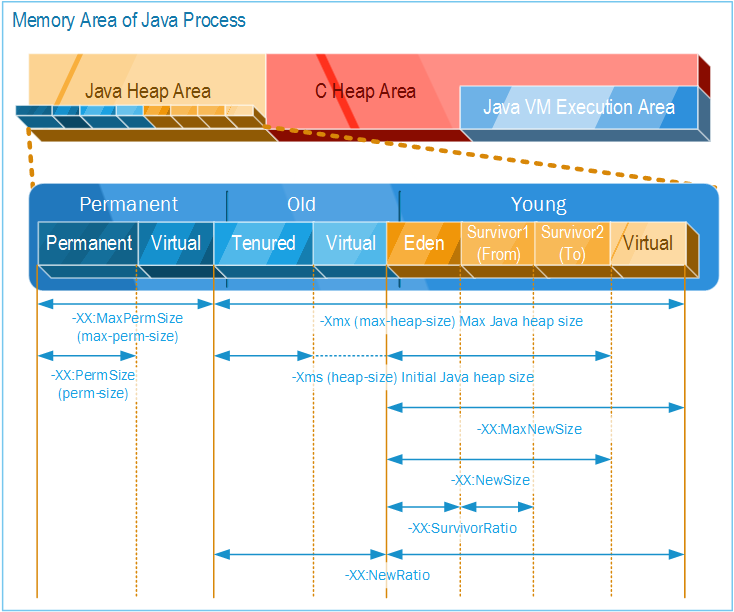 Memory Area of Java Process

Java Heap Area

C Heap Area

Java VM Execution Area

Permanent

Old

Young

Permanent

Virtual

Tenured

Virtual

Eden

Survivor1 (From)

Survivor2 (To)

Virtual

-XX:MaxPermSize (max-perm-size)

-Xmx (max-heap-size) Max Java heap size

-XX:PermSize (perm-size)

-Xms (heap-size) Initial Java heap size

-XX:MaxNewSize

-XX:NewSize

-XX:SurvivorRatio

-XX:NewRatio